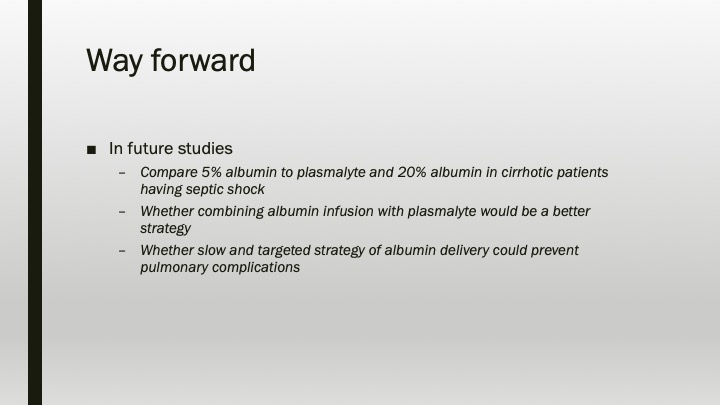 Way forward

■ In future studies
– Compare 5% albumin to plasmalyte and 20% albumin in cirrhotic patients having septic shock
– Whether combining albumin infusion with plasmalyte would be a better strategy
– Whether slow and targeted strategy of albumin delivery could prevent pulmonary complications